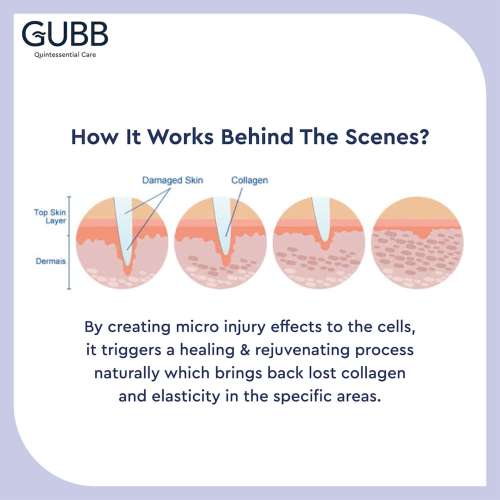 GUBB
Quintessential Care

How It Works Behind The Scenes?

Damaged Skin
Collagen
Top Skin Layer
Dermais

By creating micro injury effects to the cells, it triggers a healing & rejuvenating process naturally which brings back lost collagen and elasticity in the specific areas.